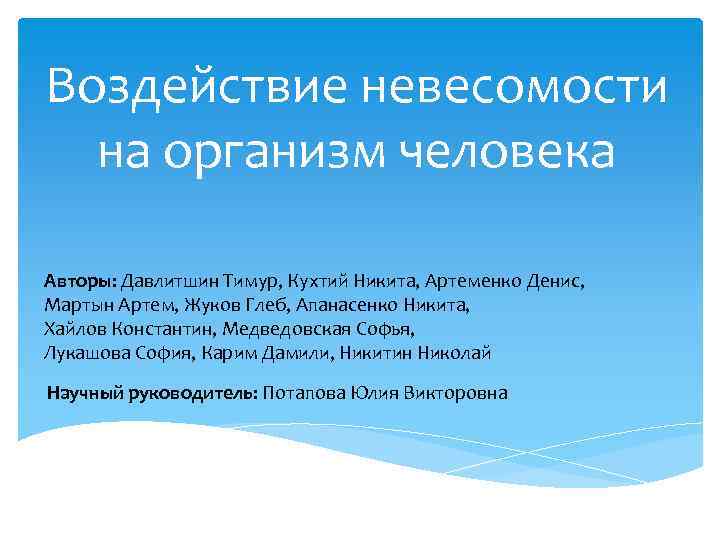 Воздействие невесомости на организм человека

Авторы: Давлитшин Тимур, Кухтий Никита, Артеменко Денис, Мартын Артем, Жуков Глеб, Апанасенко Никита, Хайлов Константин, Медведовская Софья, Лукашова София, Карим Дамили, Никитин Николай

Научный руководитель: Потапова Юлия Викторовна